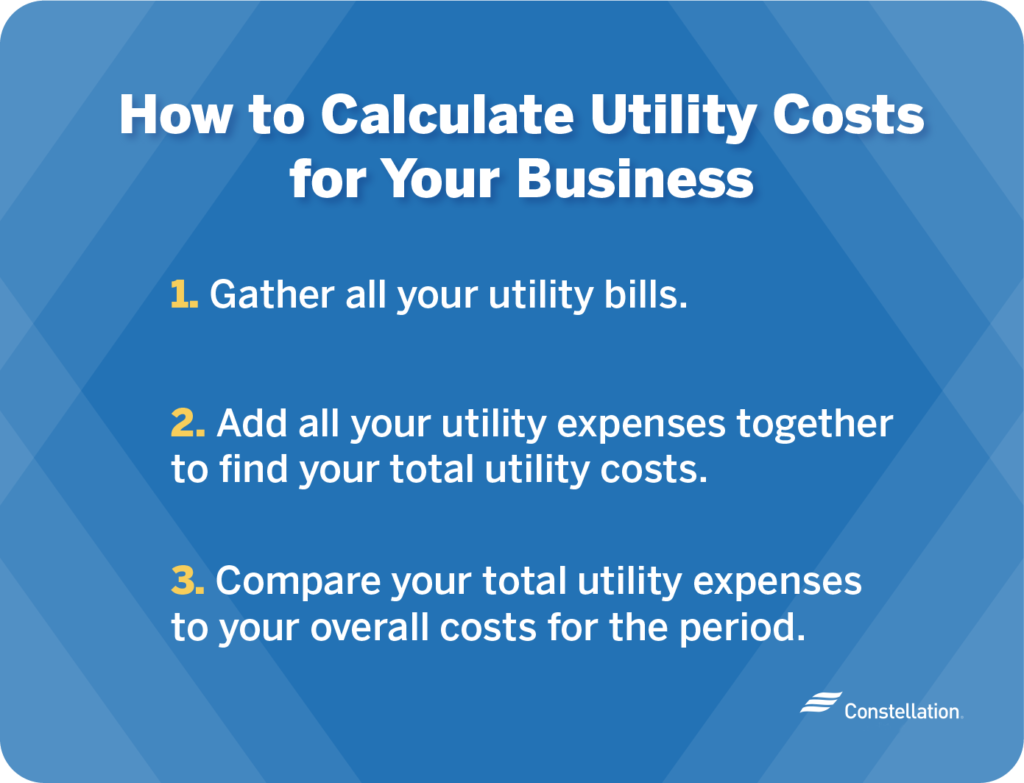 How to Calculate Utility Costs for Your Business

1. Gather all your utility bills.

2. Add all your utility expenses together to find your total utility costs.

3. Compare your total utility expenses to your overall costs for the period.

Constellation.